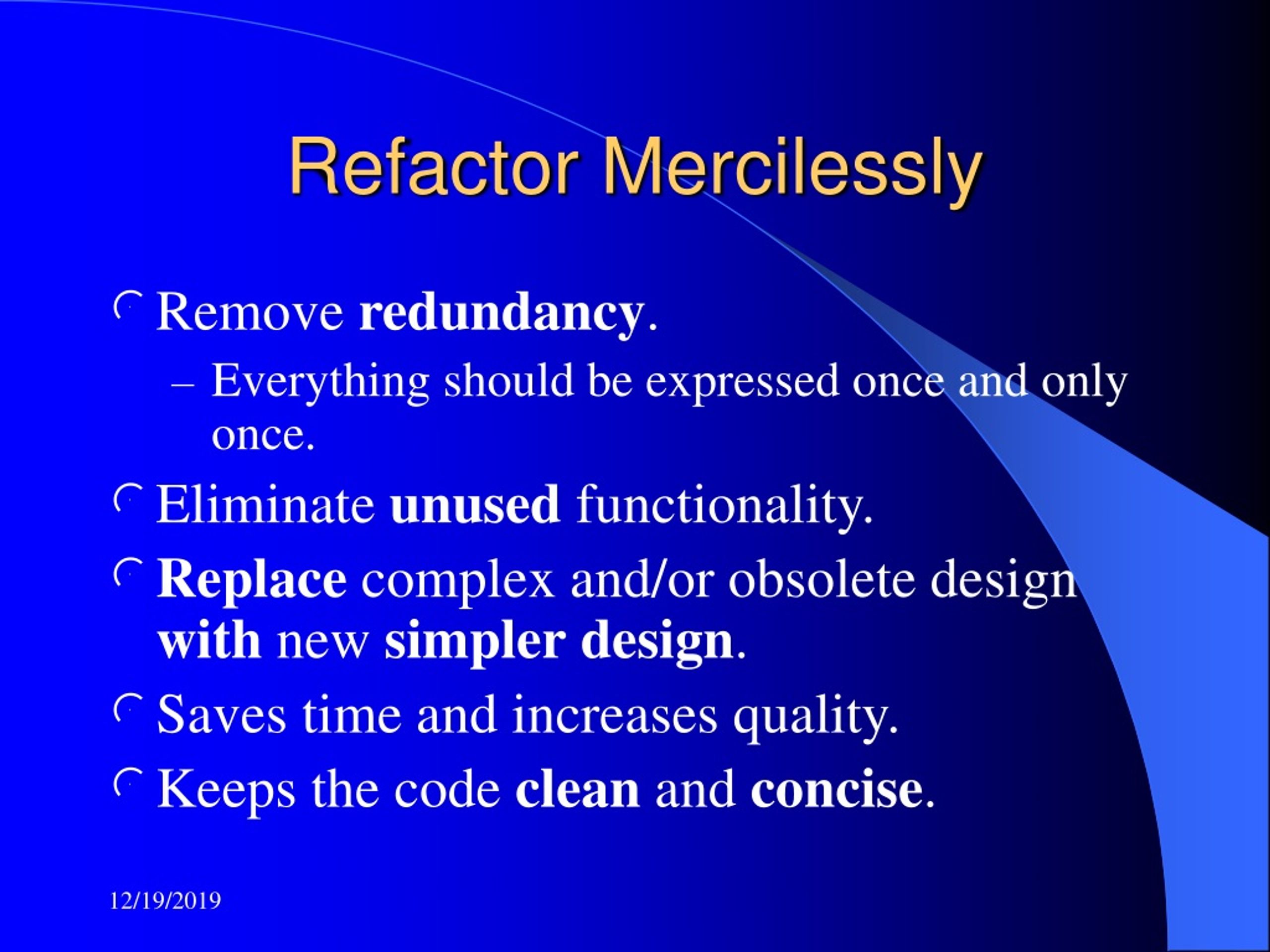 Refactor Mercilessly

Remove redundancy.

– Everything should be expressed once and only once.

Eliminate unused functionality.

Replace complex and/or obsolete design with new simpler design.

Saves time and increases quality.

Keeps the code clean and concise.

12/19/2019